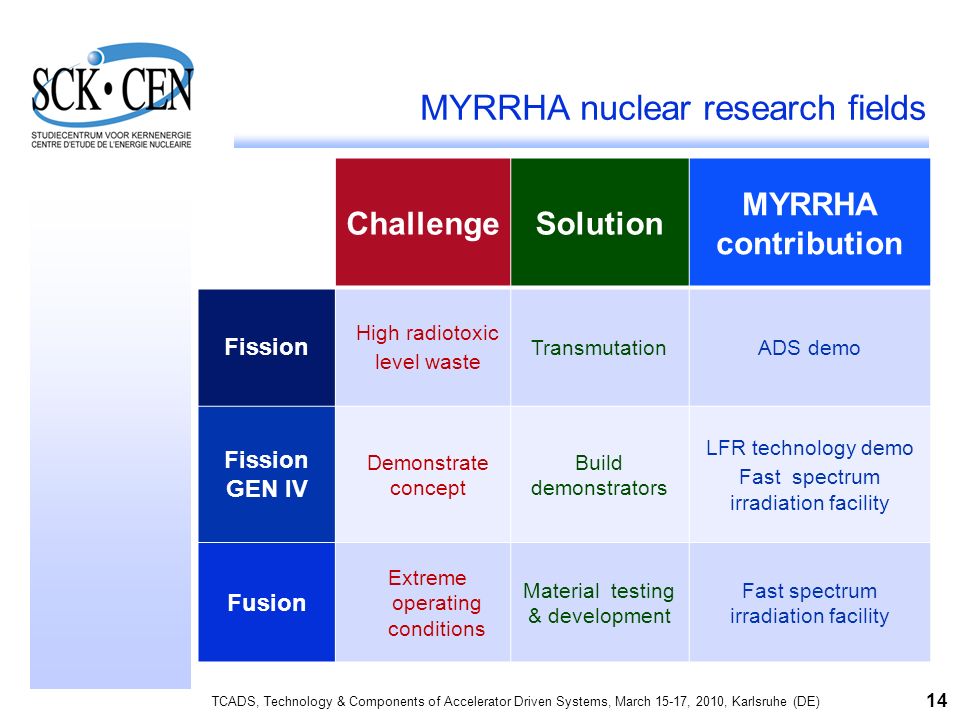 SCK•CEN
STUDIECENTRUM VOOR KERNENERGIE
CENTRE D'ETUDE DE L'ENERGIE NUCLEAIRE

MYRRHA nuclear research fields

| | Challenge | Solution | MYRRHA contribution |
|---|---|---|---|
| Fission | High radiotoxic level waste | Transmutation | ADS demo |
| Fission GEN IV | Demonstrate concept | Build demonstrators | LFR technology demo Fast spectrum irradiation facility |
| Fusion | Extreme operating conditions | Material testing & development | Fast spectrum irradiation facility |

TCADS, Technology & Components of Accelerator Driven Systems, March 15-17, 2010, Karlsruhe (DE)

14